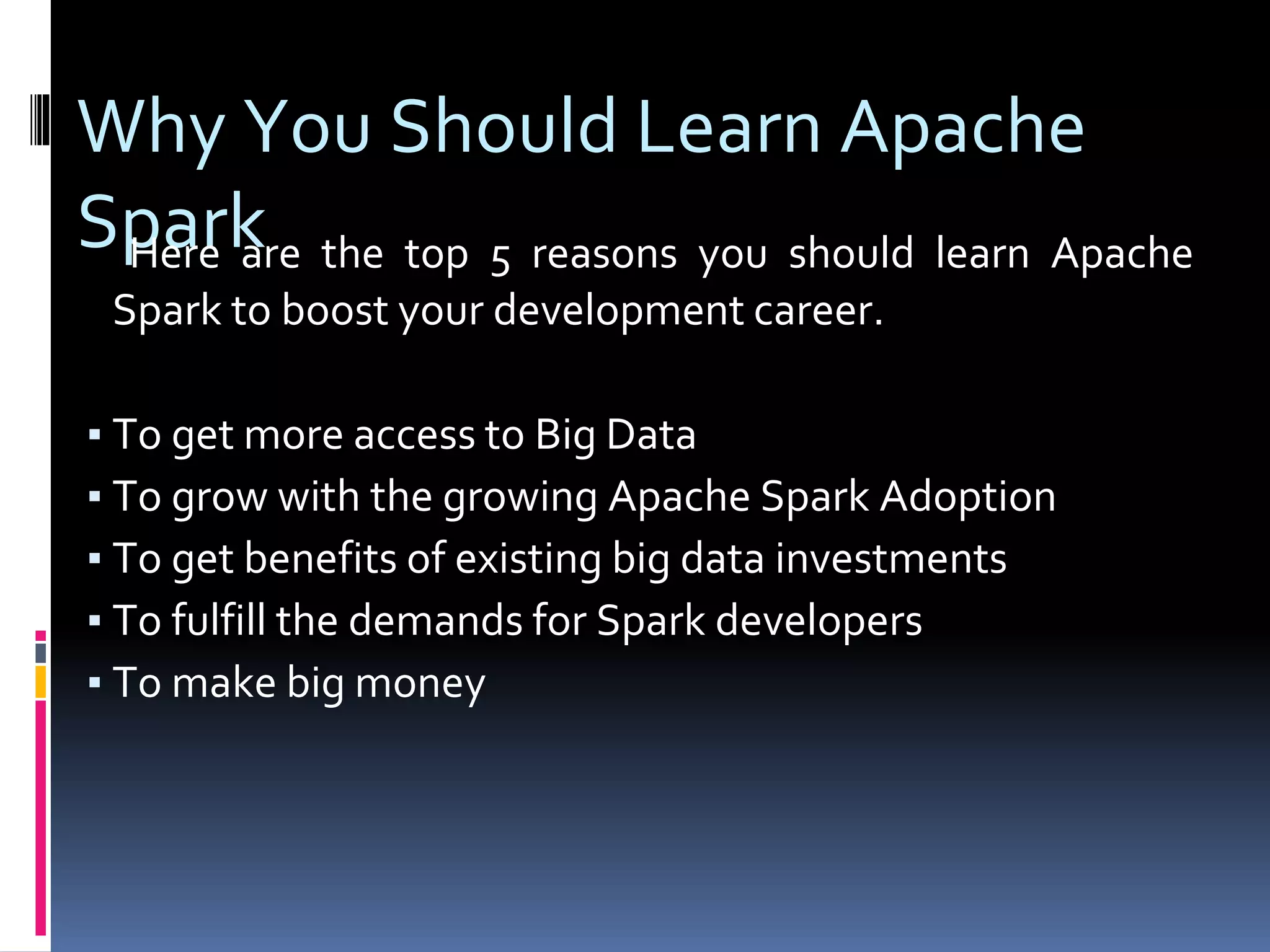 Why You Should Learn Apache Spark

Here are the top 5 reasons you should learn Apache Spark to boost your development career.

▪ To get more access to Big Data
▪ To grow with the growing Apache Spark Adoption
▪ To get benefits of existing big data investments
▪ To fulfill the demands for Spark developers
▪ To make big money